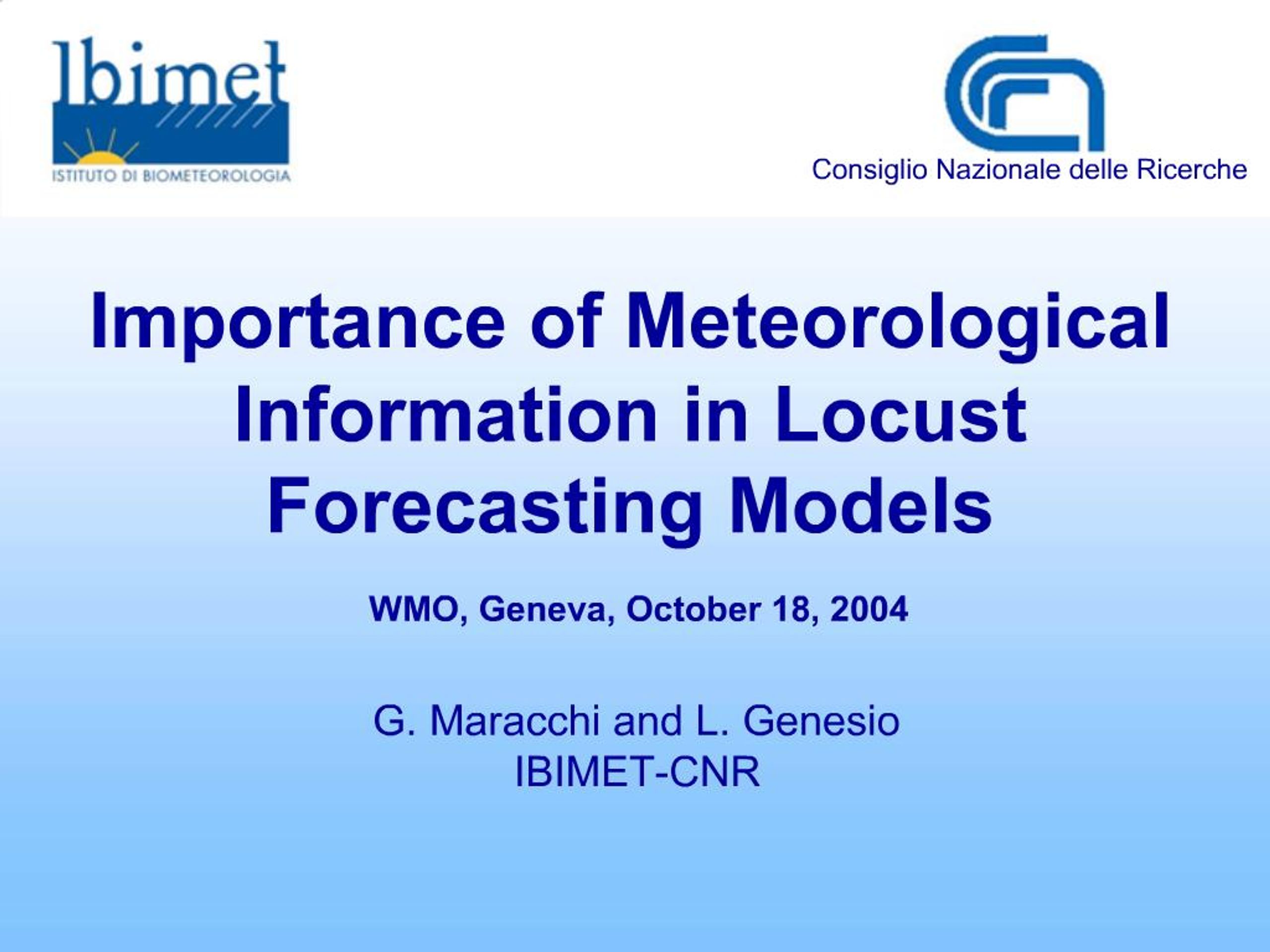 Ibimet
ISTITUTO DI BIOMETEOROLOGIA

Consiglio Nazionale delle Ricerche

Importance of Meteorological Information in Locust Forecasting Models

WMO, Geneva, October 18, 2004

G. Maracchi and L. Genesio
IBIMET-CNR